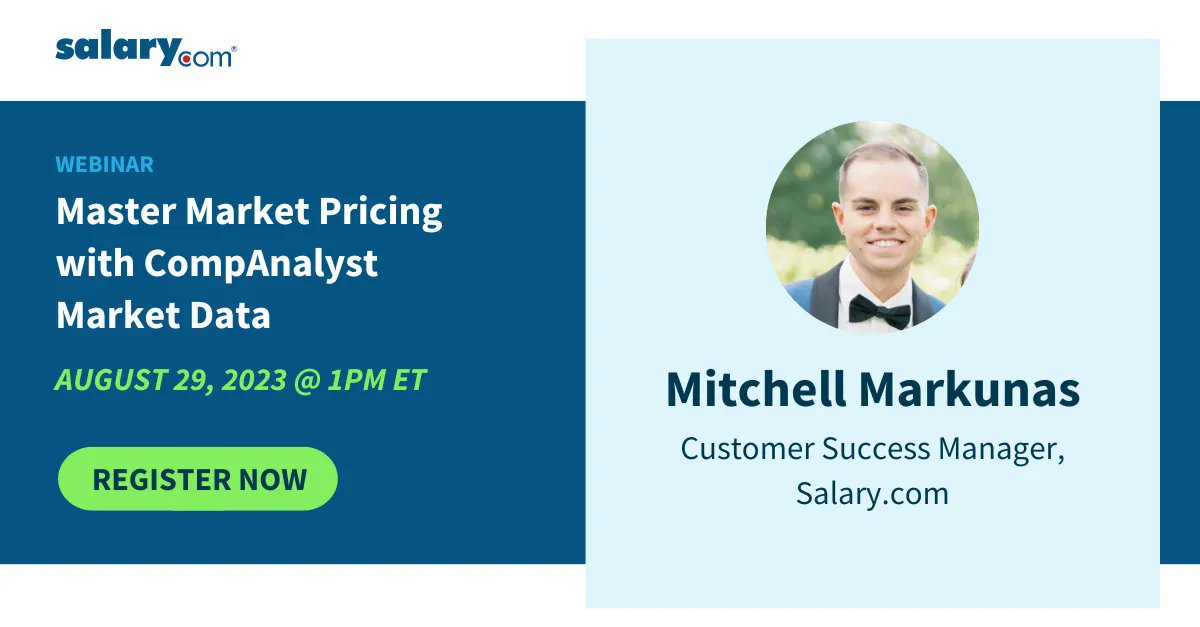 salary.com®

WEBINAR

Master Market Pricing with CompAnalyst Market Data

AUGUST 29, 2023 @ 1PM ET

REGISTER NOW

Mitchell Markunas

Customer Success Manager, Salary.com